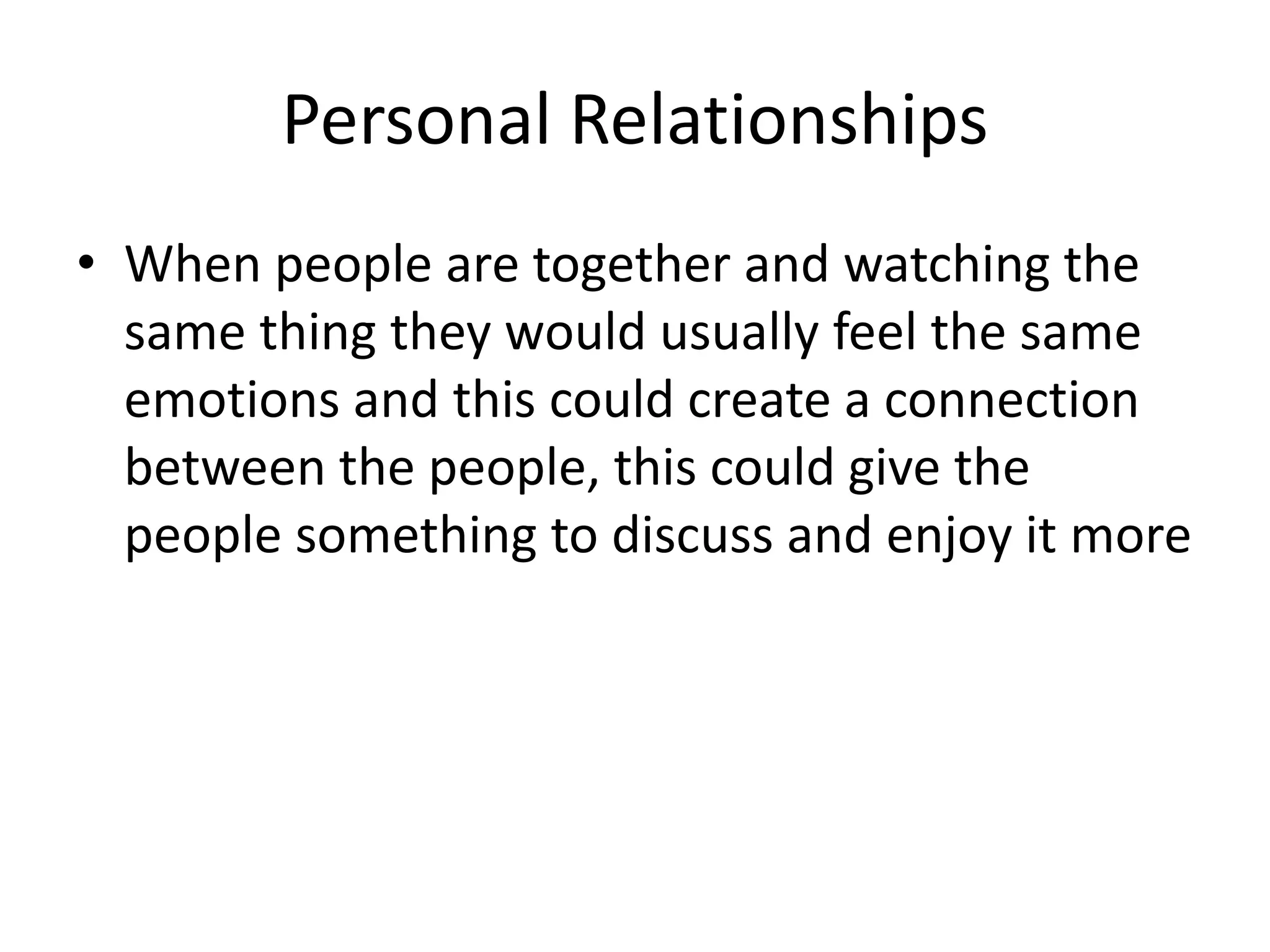 Personal Relationships

• When people are together and watching the same thing they would usually feel the same emotions and this could create a connection between the people, this could give the people something to discuss and enjoy it more